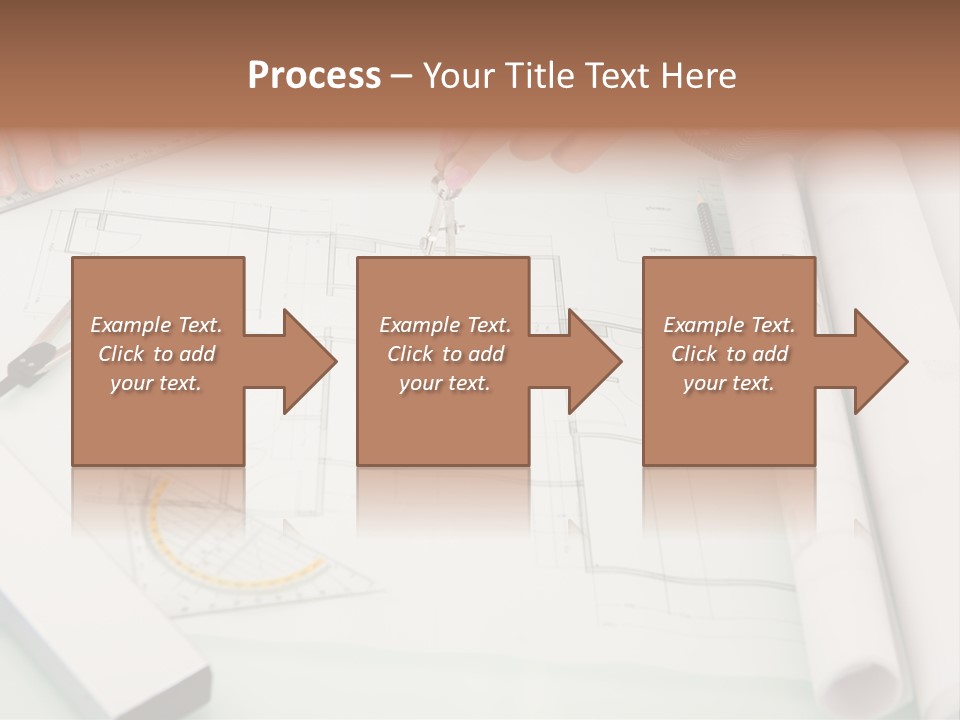 Process – Your Title Text Here

Example Text. Click to add your text.

Example Text. Click to add your text.

Example Text. Click to add your text.